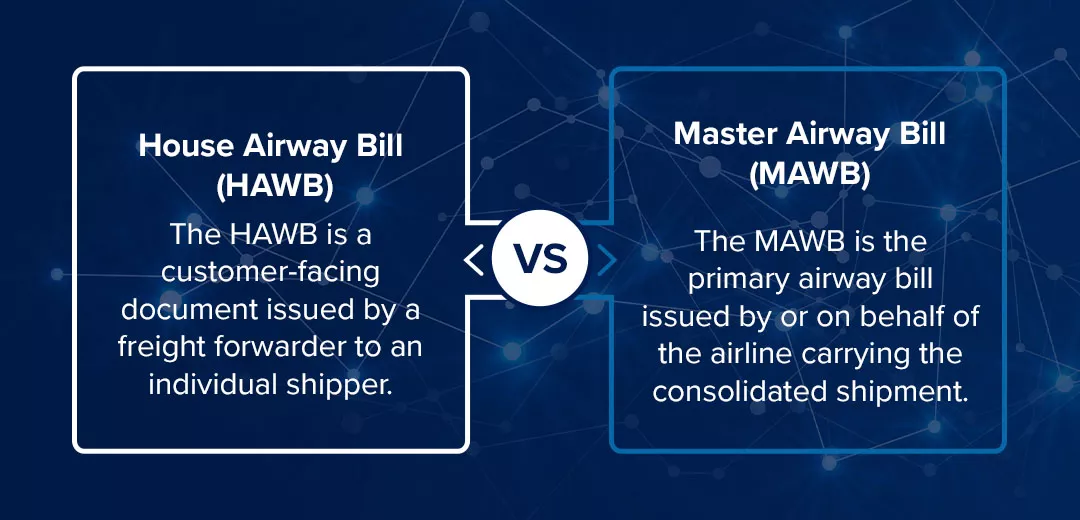 House Airway Bill (HAWB)

The HAWB is a customer-facing document issued by a freight forwarder to an individual shipper.

VS

Master Airway Bill (MAWB)

The MAWB is the primary airway bill issued by or on behalf of the airline carrying the consolidated shipment.